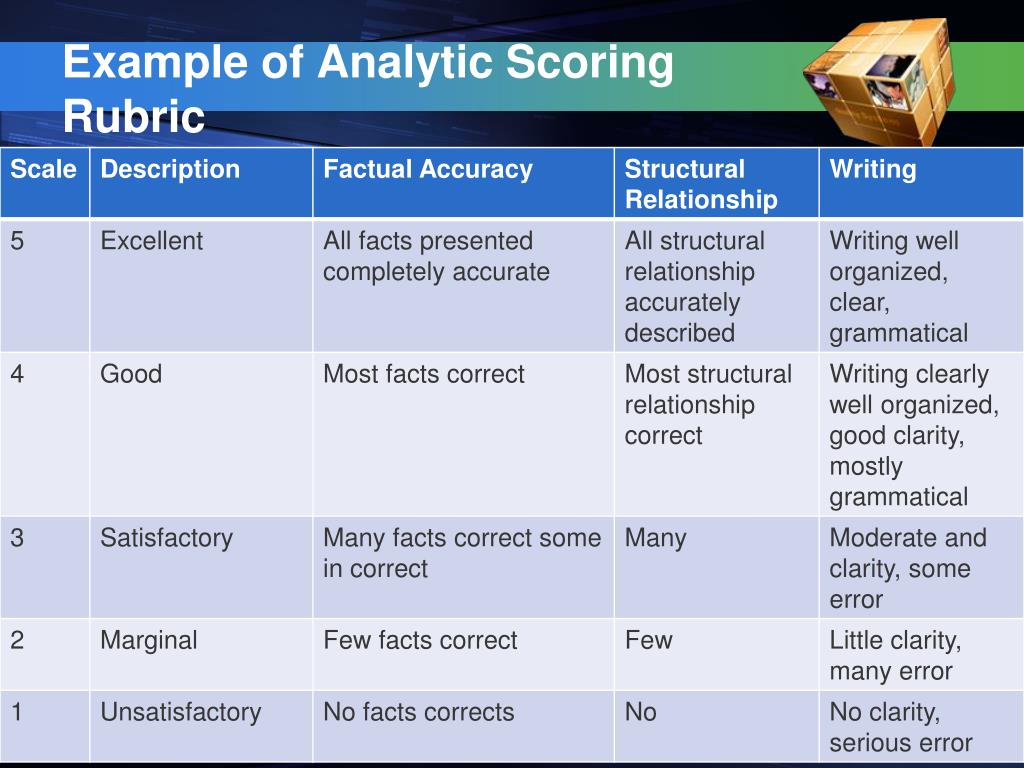 Example of Analytic Scoring Rubric

| Scale | Description | Factual Accuracy | Structural Relationship | Writing |
|---|---|---|---|---|
| 5 | Excellent | All facts presented completely accurate | All structural relationship accurately described | Writing well organized, clear, grammatical |
| 4 | Good | Most facts correct | Most structural relationship correct | Writing clearly well organized, good clarity, mostly grammatical |
| 3 | Satisfactory | Many facts correct some in correct | Many | Moderate and clarity, some error |
| 2 | Marginal | Few facts correct | Few | Little clarity, many error |
| 1 | Unsatisfactory | No facts corrects | No | No clarity, serious error |